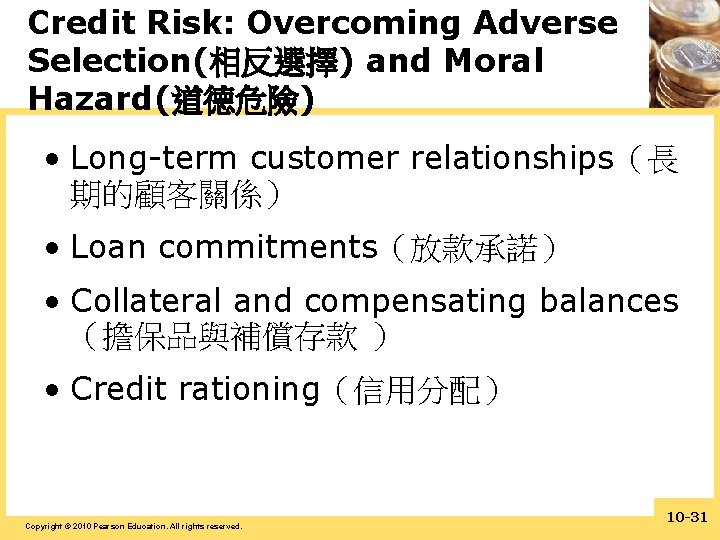 Credit Risk: Overcoming Adverse Selection(相反選擇) and Moral Hazard(道德危險)

• Long-term customer relationships（長期的顧客關係）
• Loan commitments（放款承諾）
• Collateral and compensating balances（擔保品與補償存款 ）
• Credit rationing（信用分配）

Copyright © 2010 Pearson Education. All rights reserved.

10-31